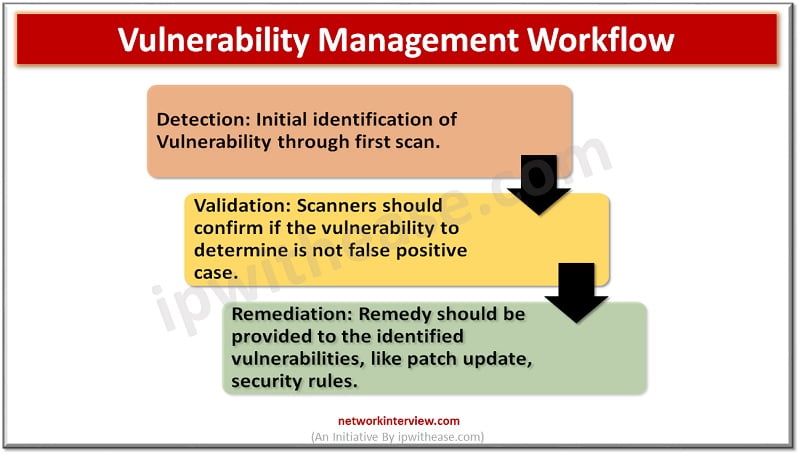 Vulnerability Management Workflow

Detection: Initial identification of Vulnerability through first scan.

Validation: Scanners should confirm if the vulnerability to determine is not false positive case.

Remediation: Remedy should be provided to the identified vulnerabilities, like patch update, security rules.

ipwithease.com

networkinterview.com
(An Initiative By ipwithease.com)